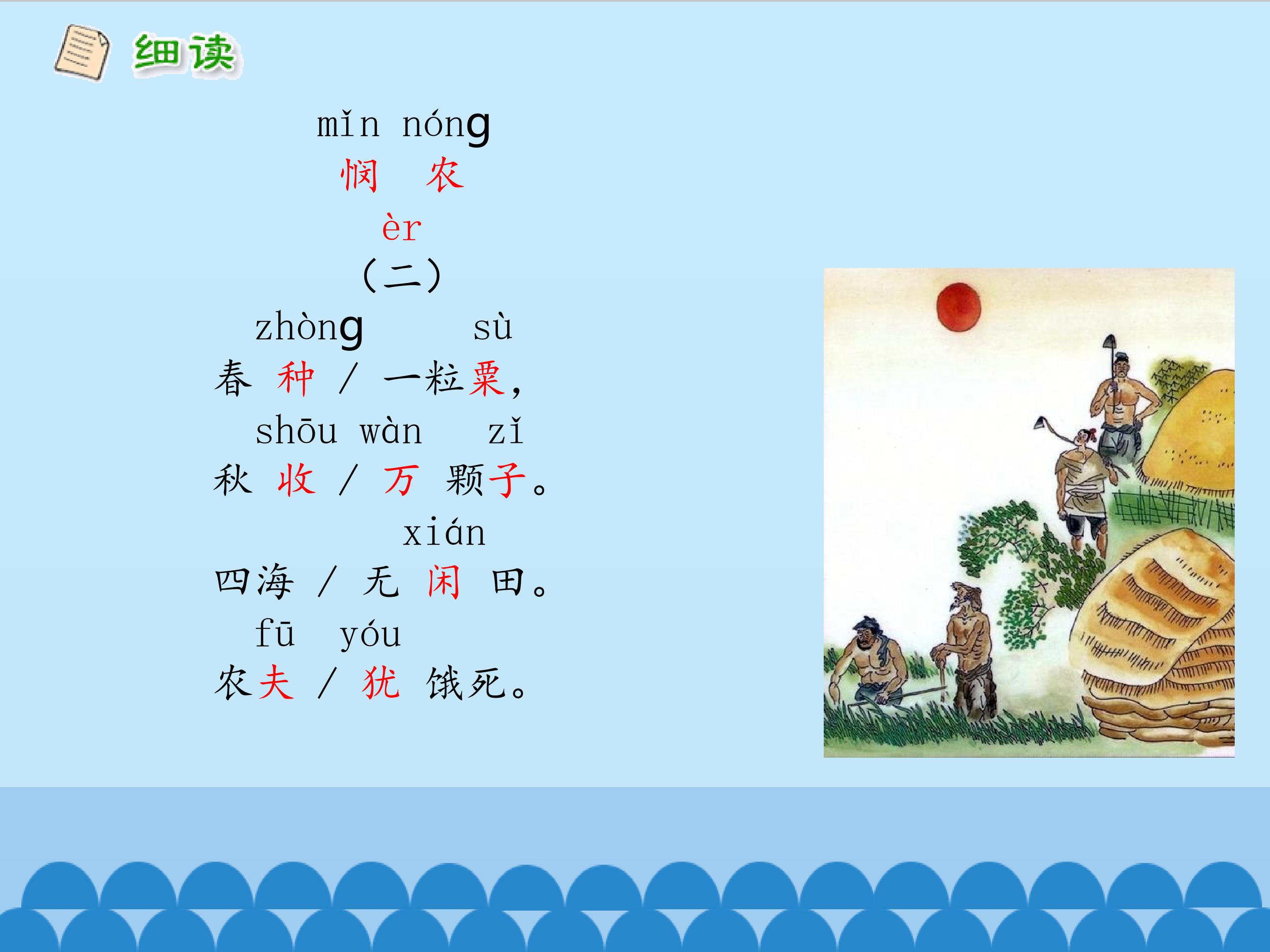 细读

mǐn nóng
悯 农

èr
（二）

zhòng sù
春 种 / 一粒粟，

shōu wàn zǐ
秋 收 / 万 颗子。

xián
四海 / 无 闲 田。

fū yóu
农夫 / 犹 饿死。